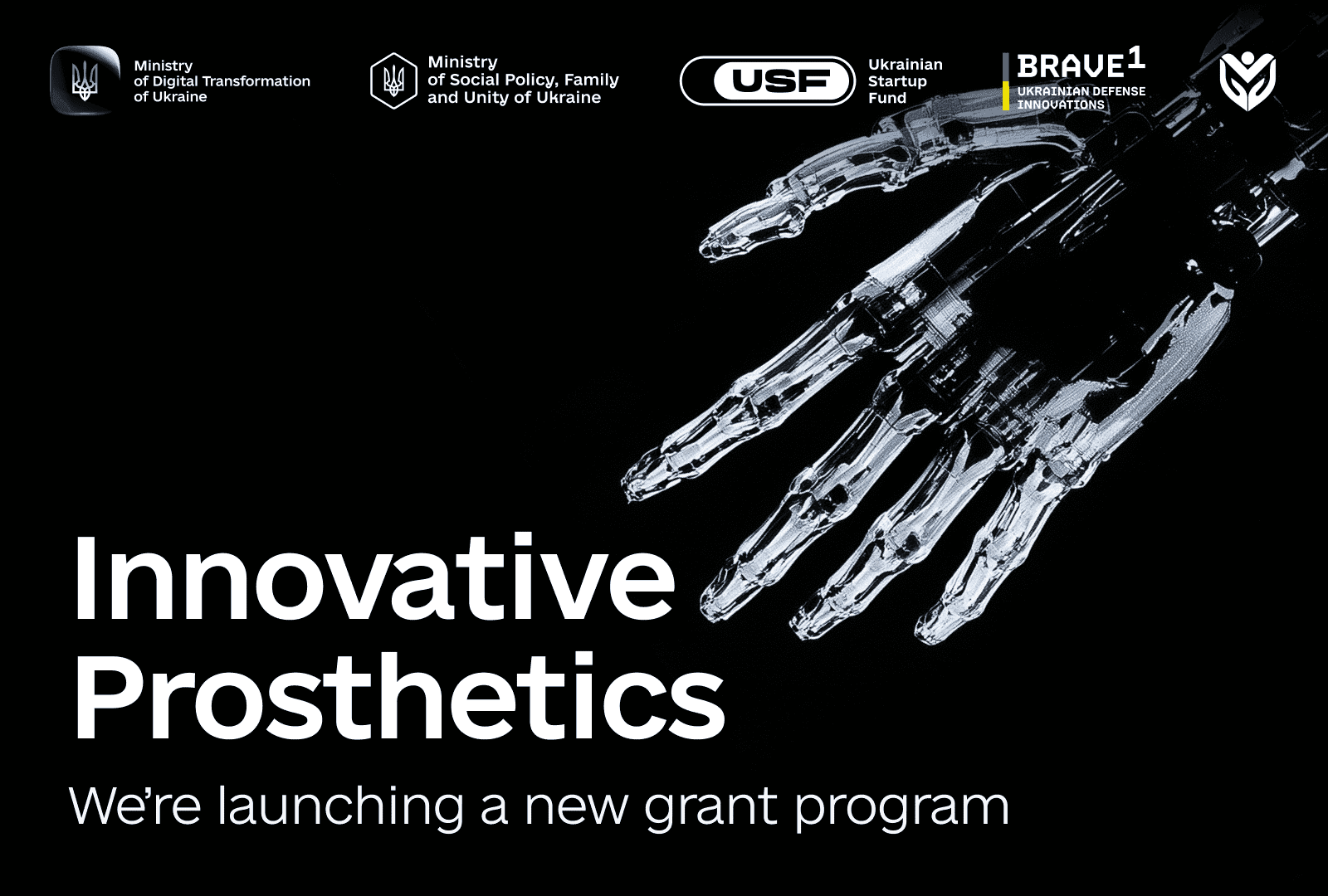 Ministry of Digital Transformation of Ukraine

Ministry of Social Policy, Family and Unity of Ukraine

USF Ukrainian Startup Fund

BRAVE1 UKRAINIAN DEFENSE INNOVATIONS

Innovative Prosthetics

We're launching a new grant program